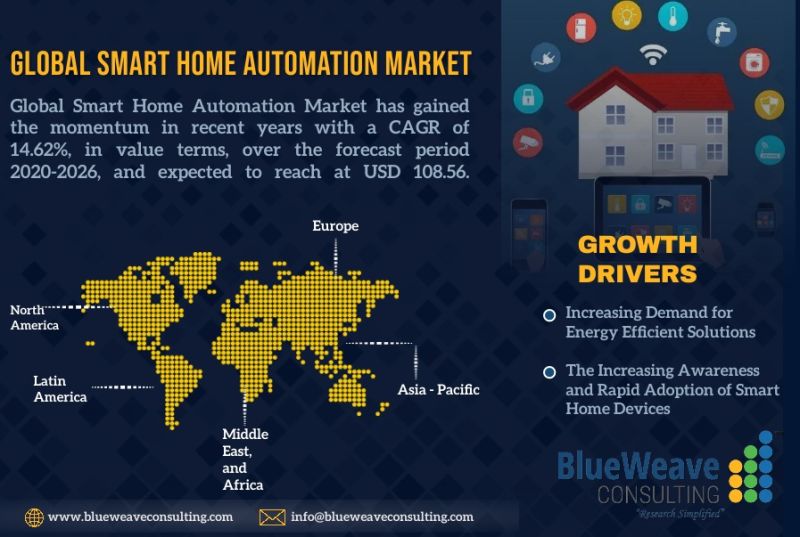 GLOBAL SMART HOME AUTOMATION MARKET

Global Smart Home Automation Market has gained the momentum in recent years with a CAGR of 14.62%, in value terms, over the forecast period 2020-2026, and expected to reach at USD 108.56.

Europe

North America

Latin America

Middle East, and Africa

Asia - Pacific

GROWTH DRIVERS

Increasing Demand for Energy Efficient Solutions

The Increasing Awareness and Rapid Adoption of Smart Home Devices

BlueWeave CONSULTING "Research Simplified"

www.blueweaveconsulting.com

info@blueweaveconsulting.com